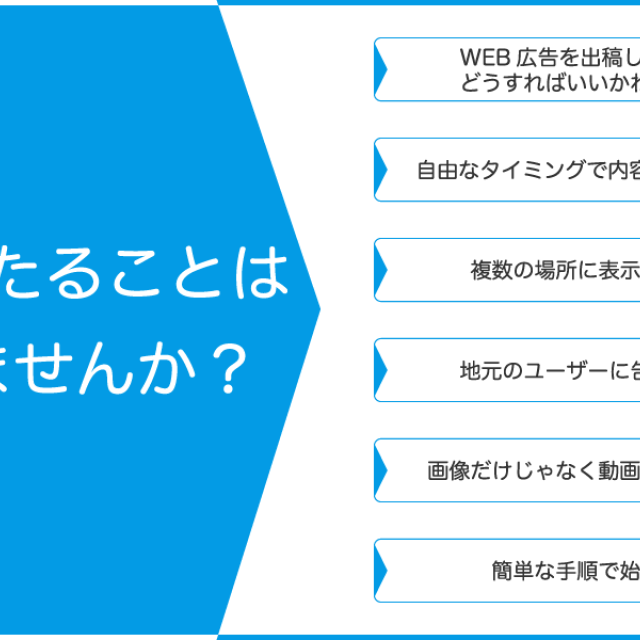 たることは
ませんか？

WEB 広告を出稿し
どうすればいいかわ

自由なタイミングで内容

複数の場所に表示

地元のユーザーに告

画像だけじゃなく動画

簡単な手順で始